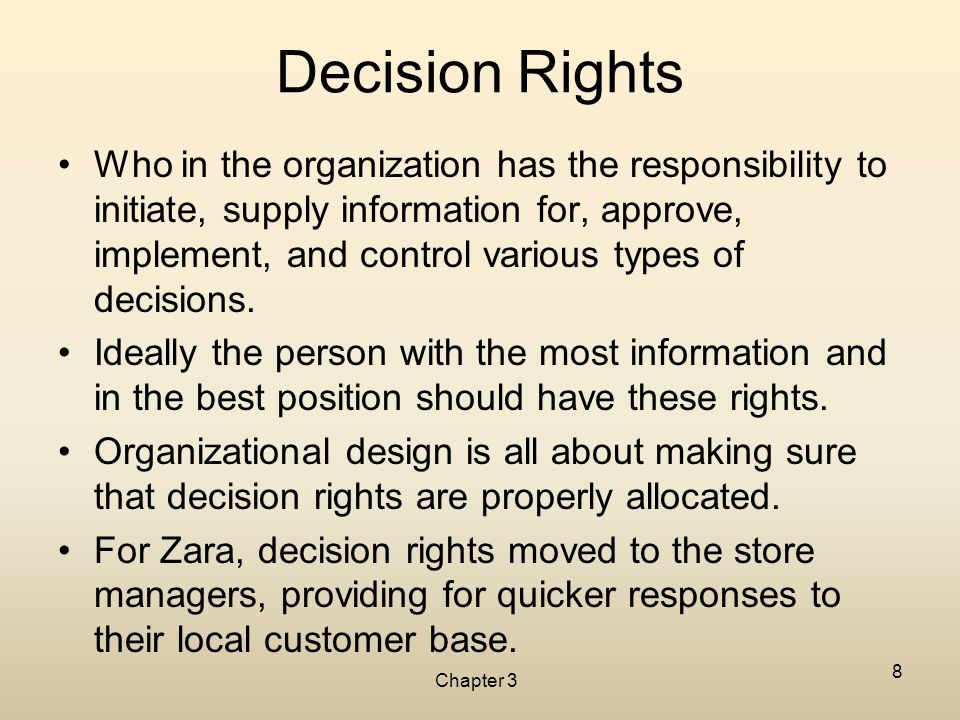 Decision Rights

• Who in the organization has the responsibility to initiate, supply information for, approve, implement, and control various types of decisions.

• Ideally the person with the most information and in the best position should have these rights.

• Organizational design is all about making sure that decision rights are properly allocated.

• For Zara, decision rights moved to the store managers, providing for quicker responses to their local customer base.

Chapter 3

8